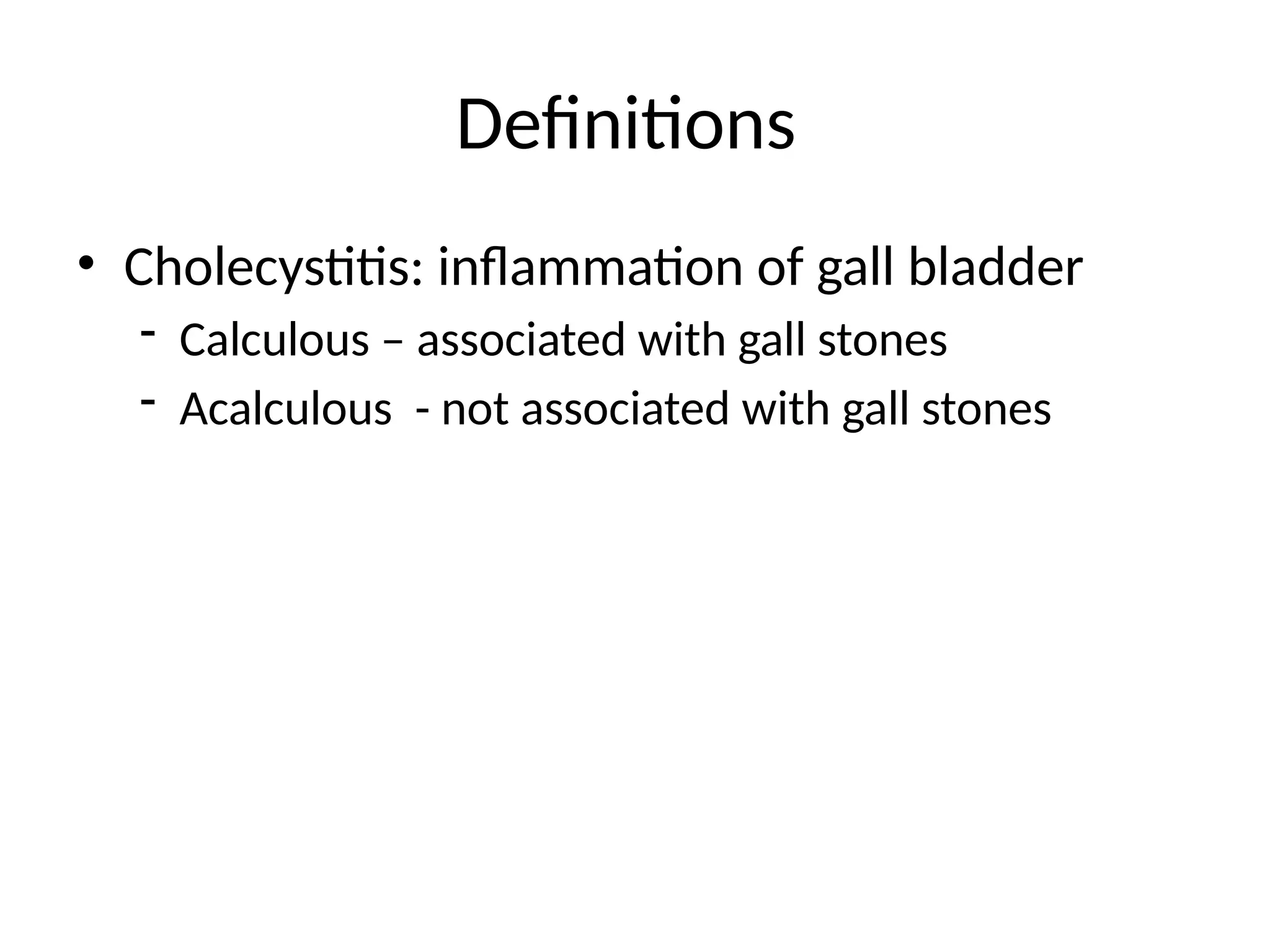 Definitions

• Cholecystitis: inflammation of gall bladder
  - Calculous – associated with gall stones
  - Acalculous  - not associated with gall stones